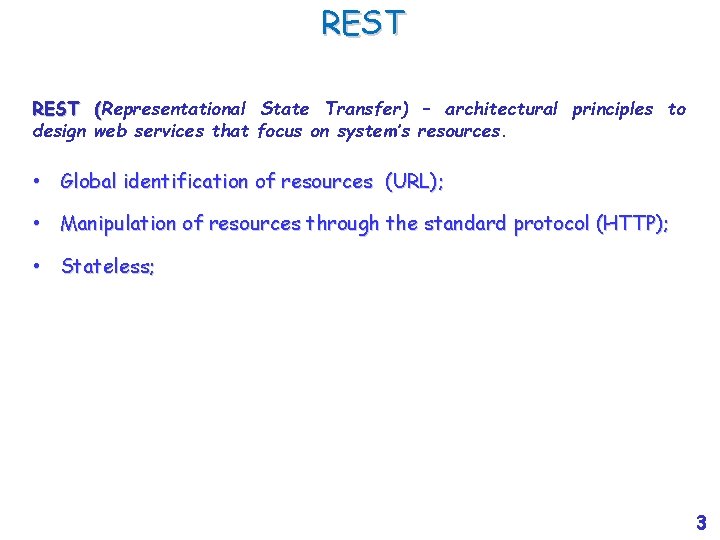 REST

REST (Representational State Transfer) – architectural principles to design web services that focus on system's resources.

• Global identification of resources (URL);

• Manipulation of resources through the standard protocol (HTTP);

• Stateless;

3